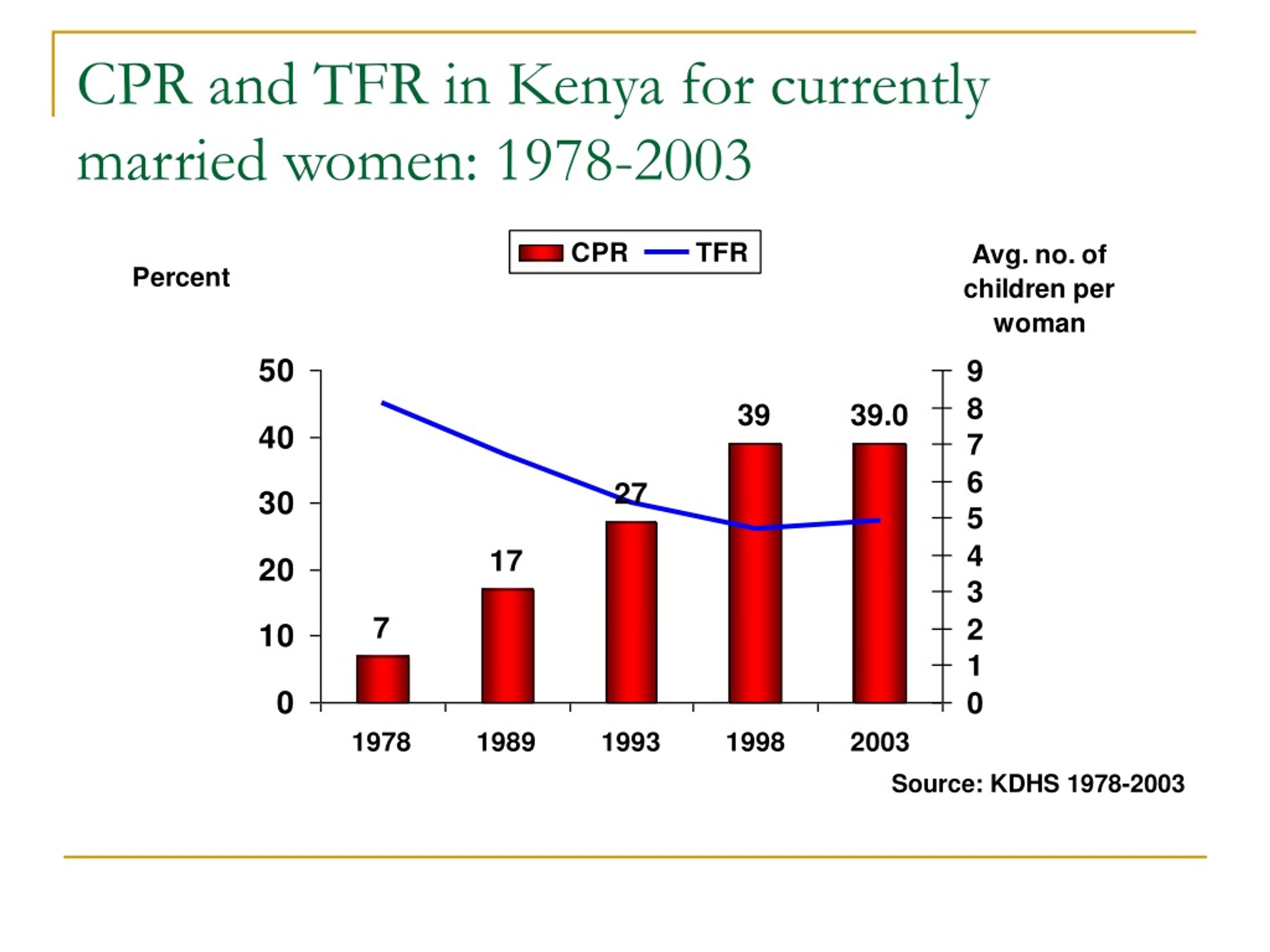 CPR and TFR in Kenya for currently married women: 1978-2003

CPR TFR

Percent

Avg. no. of children per woman

50
40
30
20
10
0

9
8
7
6
5
4
3
2
1
0

7
17
27
39
39.0

1978
1989
1993
1998
2003

Source: KDHS 1978-2003